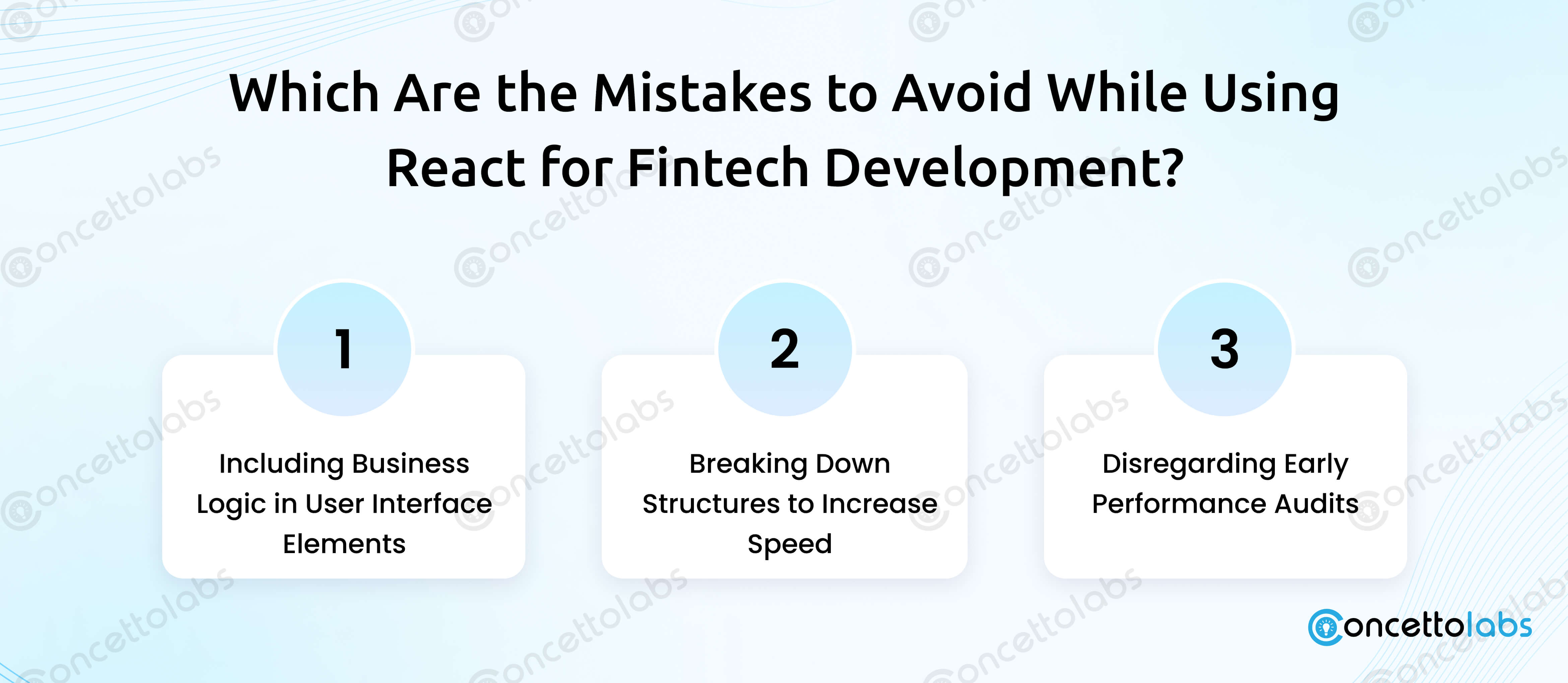 Which Are the Mistakes to Avoid While Using React for Fintech Development?

1

Including Business Logic in User Interface Elements

2

Breaking Down Structures to Increase Speed

3

Disregarding Early Performance Audits

Concettolabs